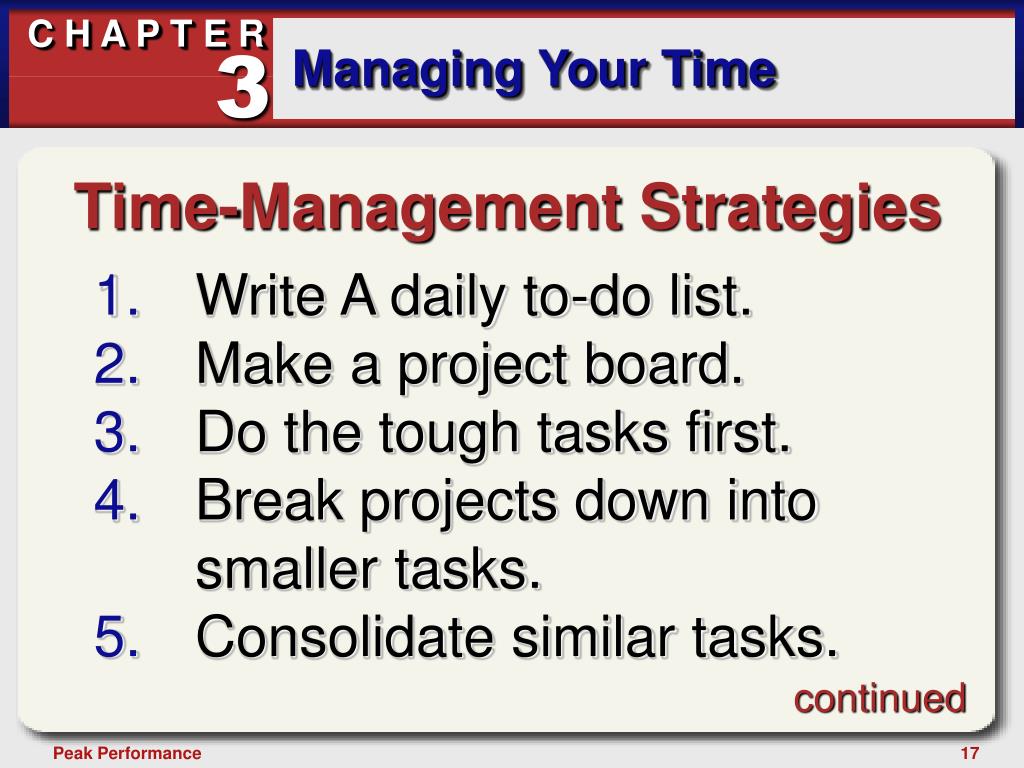 CHAPTER 3

Managing Your Time

Time-Management Strategies

1. Write A daily to-do list.
2. Make a project board.
3. Do the tough tasks first.
4. Break projects down into smaller tasks.
5. Consolidate similar tasks.

continued

Peak Performance

17